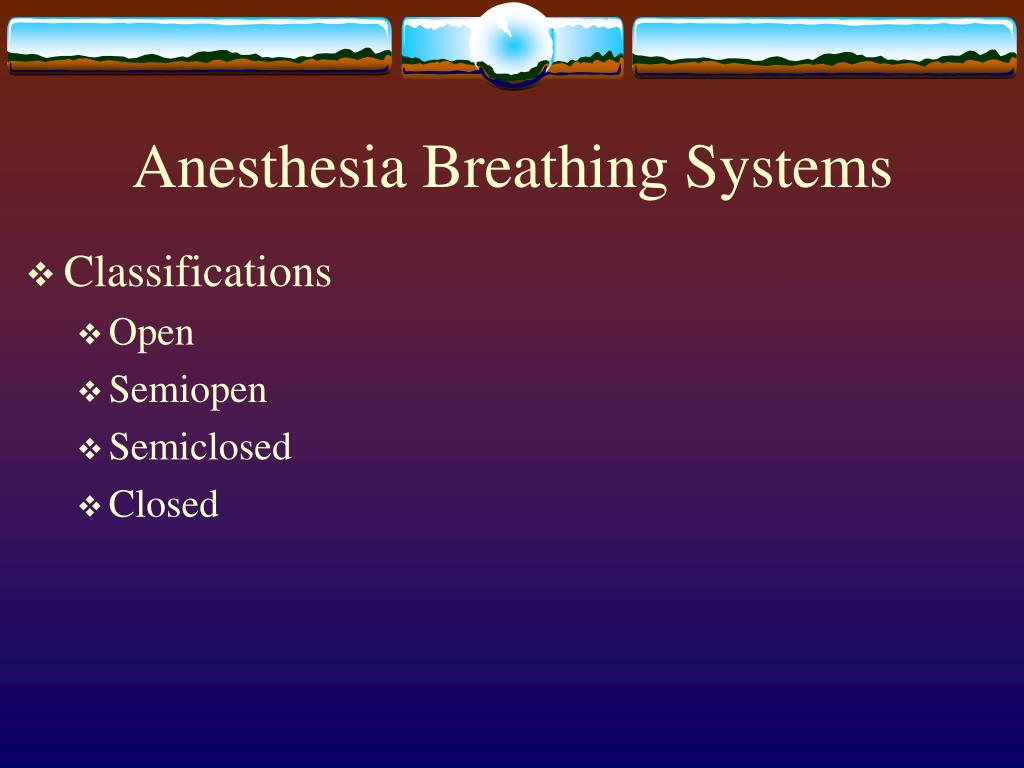 Anesthesia Breathing Systems

❖ Classifications
❖ Open
❖ Semiopen
❖ Semiclosed
❖ Closed